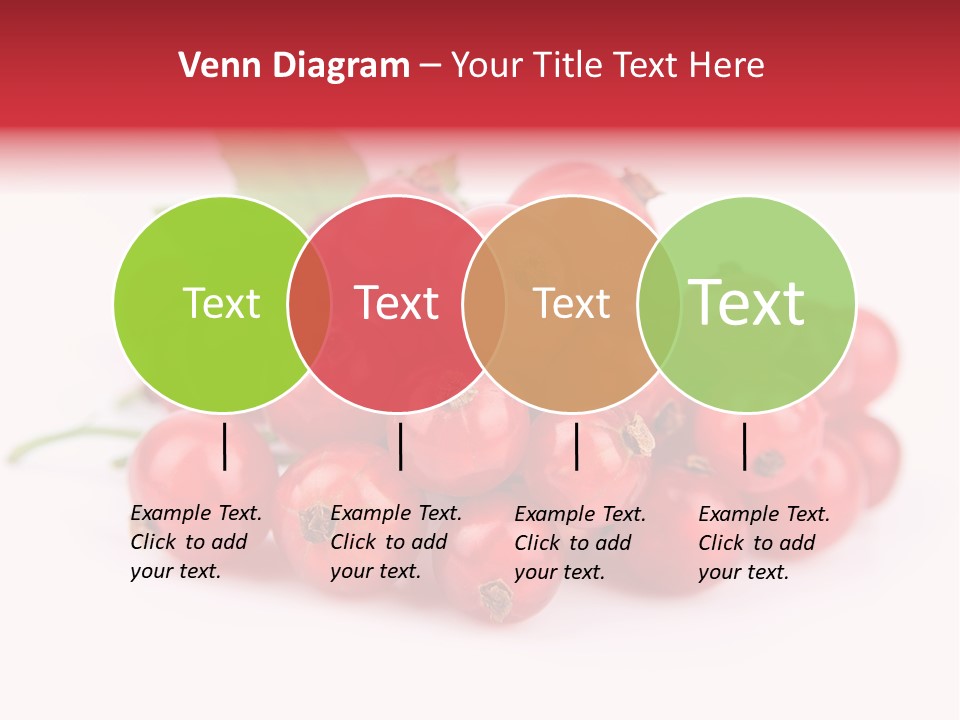 Venn Diagram – Your Title Text Here

Text

Text

Text

Text

Example Text. Click to add your text.

Example Text. Click to add your text.

Example Text. Click to add your text.

Example Text. Click to add your text.